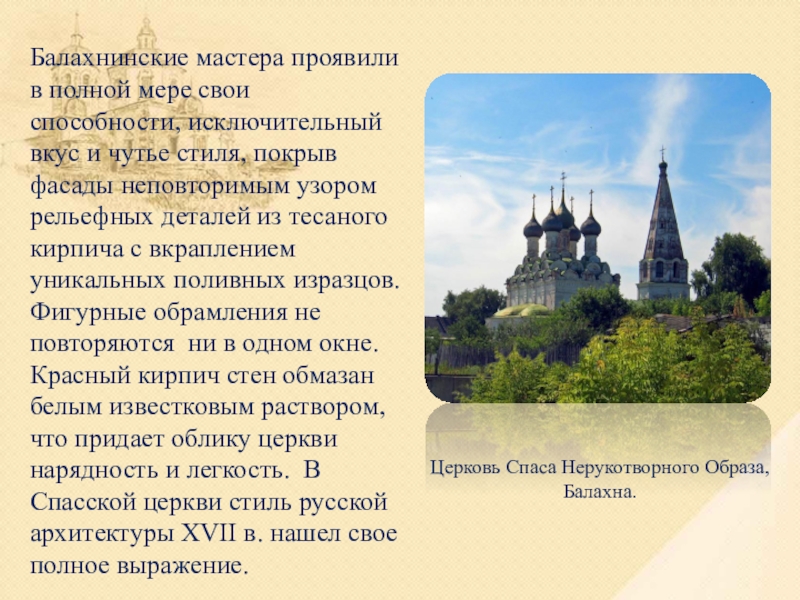 Балахнинские мастера проявили в полной мере свои способности, исключительный вкус и чутье стиля, покрыв фасады неповторимым узором рельефных деталей из тесаного кирпича с вкраплением уникальных поливных изразцов. Фигурные обрамления не повторяются ни в одном окне. Красный кирпич стен обмазан белым известковым раствором, что придает облику церкви нарядность и легкость. В Спасской церкви стиль русской архитектуры XVII в. нашел свое полное выражение.

Церковь Спаса Нерукотворного Образа, Балахна.